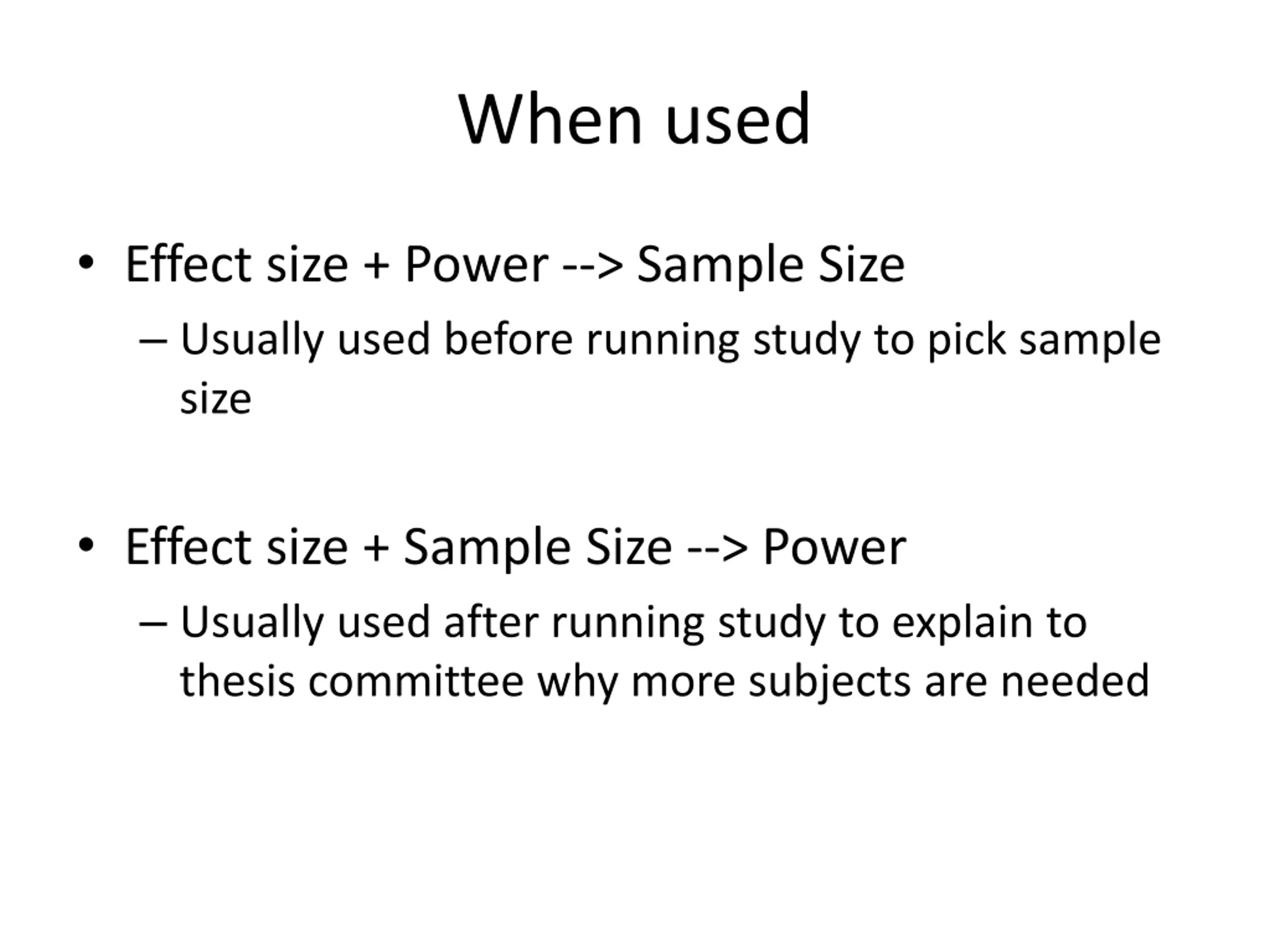 When used

• Effect size + Power --> Sample Size

– Usually used before running study to pick sample size

• Effect size + Sample Size --> Power

– Usually used after running study to explain to thesis committee why more subjects are needed